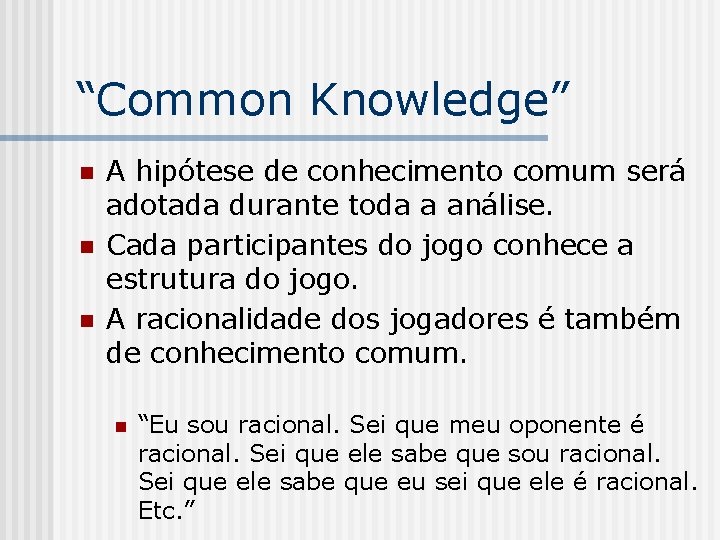 “Common Knowledge”

A hipótese de conhecimento comum será adotada durante toda a análise.

Cada participantes do jogo conhece a estrutura do jogo.

A racionalidade dos jogadores é também de conhecimento comum.

“Eu sou racional. Sei que meu oponente é racional. Sei que ele sabe que sou racional. Sei que ele sabe que eu sei que ele é racional. Etc.”